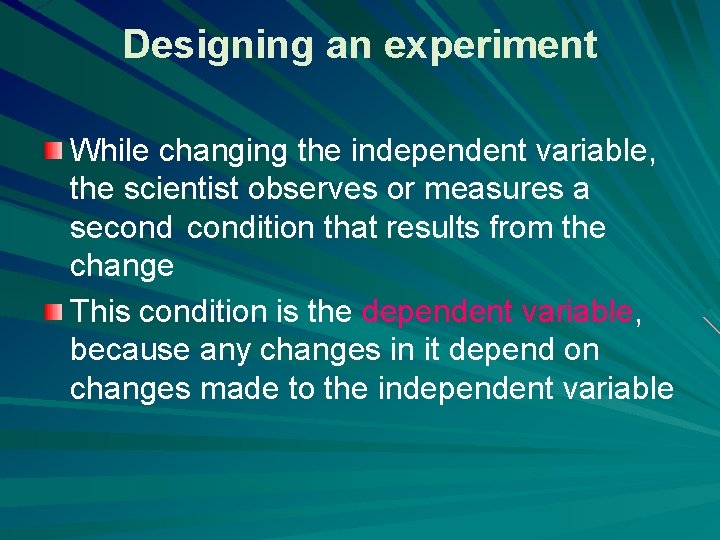 Designing an experiment

While changing the independent variable, the scientist observes or measures a second condition that results from the change

This condition is the dependent variable, because any changes in it depend on changes made to the independent variable